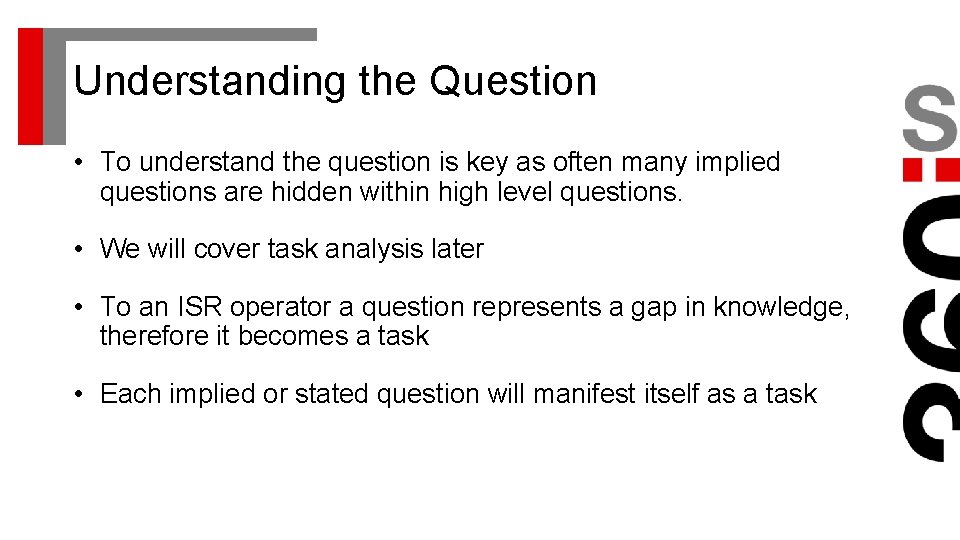 Understanding the Question

• To understand the question is key as often many implied questions are hidden within high level questions.

• We will cover task analysis later

• To an ISR operator a question represents a gap in knowledge, therefore it becomes a task

• Each implied or stated question will manifest itself as a task

360:S